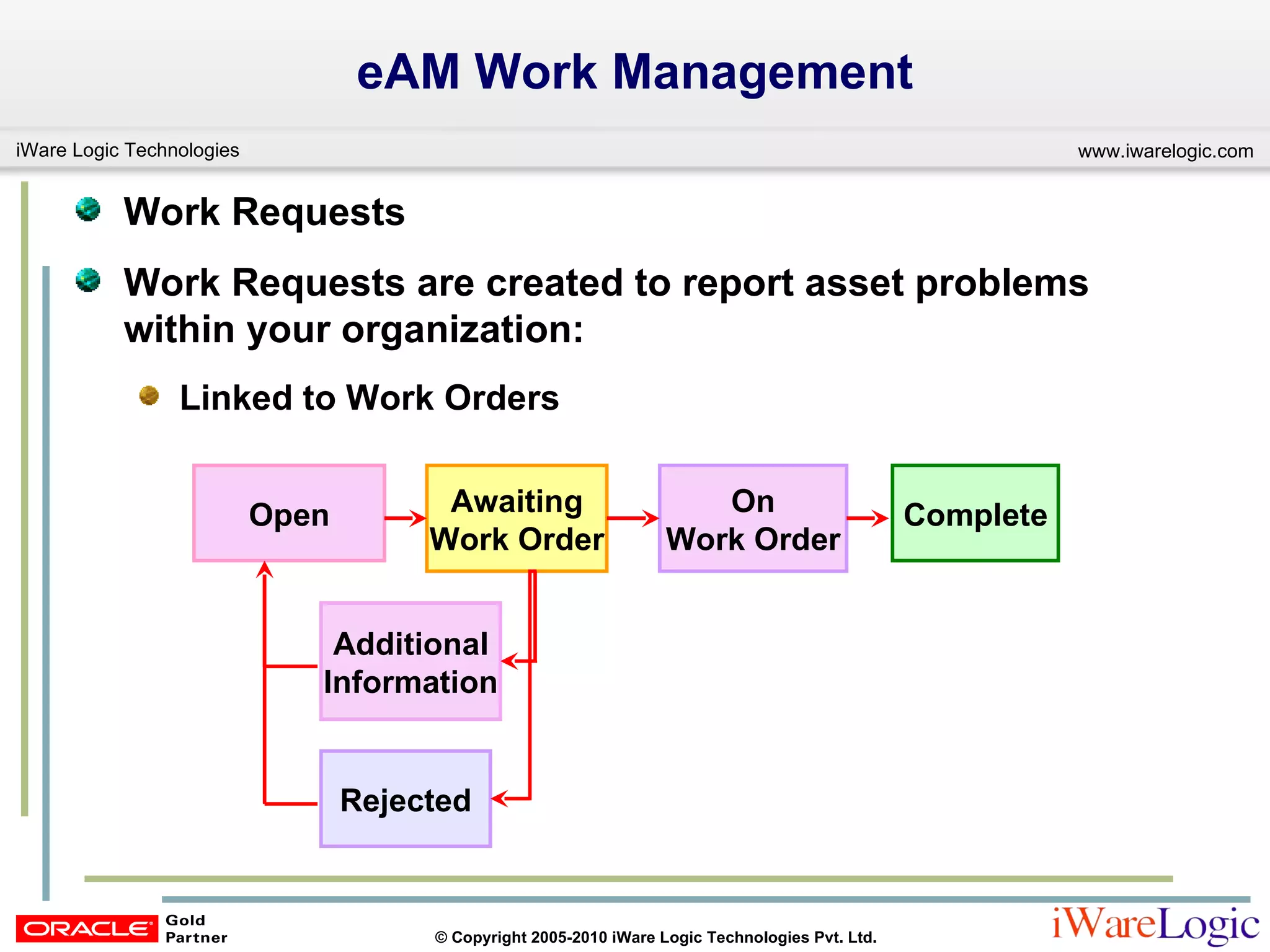 eAM Work Management

iWare Logic Technologies

www.iwarelogic.com

Work Requests

Work Requests are created to report asset problems within your organization:

Linked to Work Orders

Open

Awaiting Work Order

On Work Order

Complete

Additional Information

Rejected

ORACLE Gold Partner

© Copyright 2005-2010 iWare Logic Technologies Pvt. Ltd.

iWareLogic